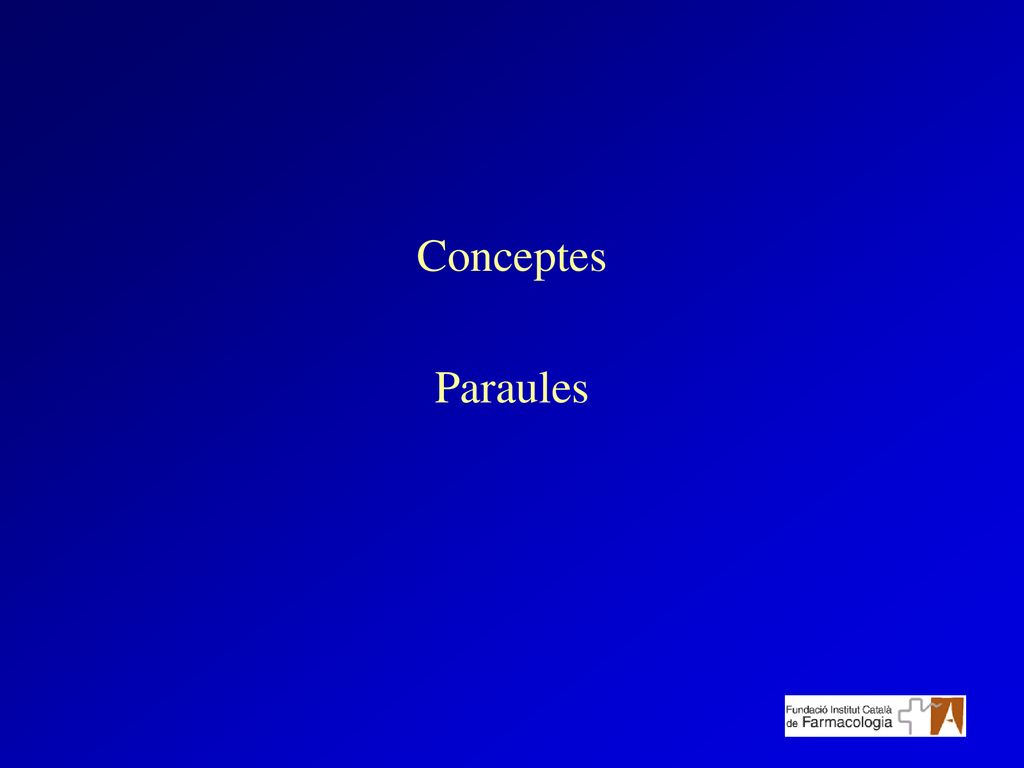 Conceptes

Paraules

Fundació Institut Català de Farmacologia